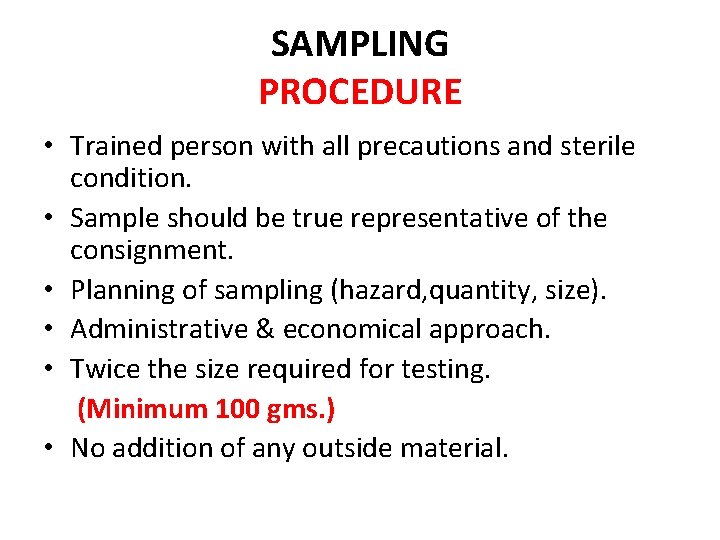 SAMPLING
PROCEDURE

• Trained person with all precautions and sterile condition.
• Sample should be true representative of the consignment.
• Planning of sampling (hazard,quantity, size).
• Administrative & economical approach.
• Twice the size required for testing.
(Minimum 100 gms.)
• No addition of any outside material.